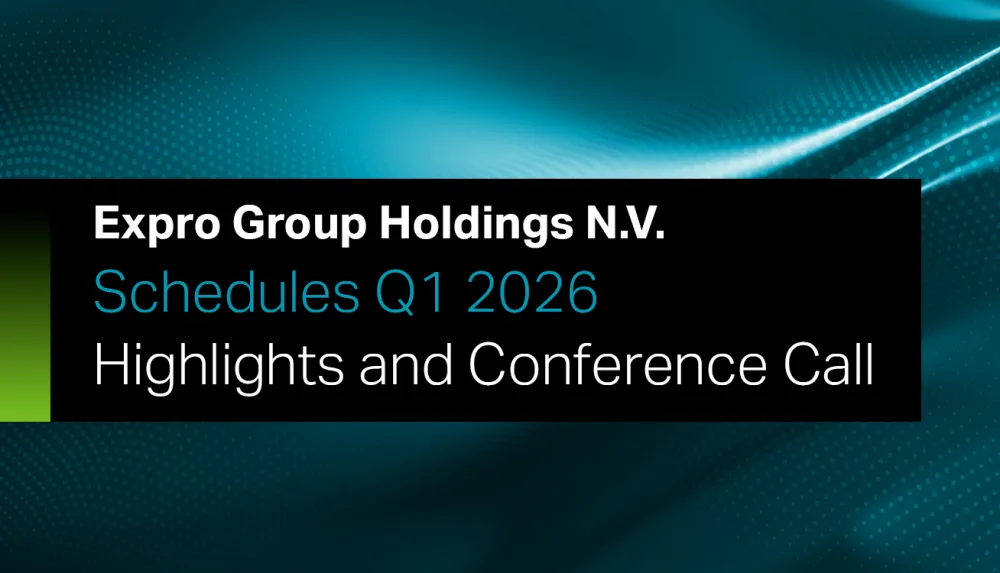 Expro Group Holdings N.V.
Schedules Q1 2026
Highlights and Conference Call